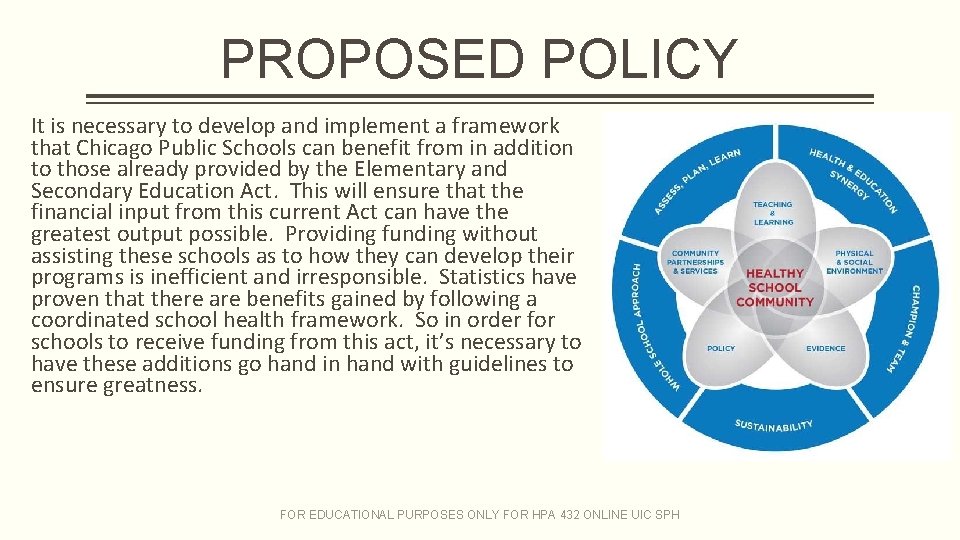 PROPOSED POLICY

It is necessary to develop and implement a framework that Chicago Public Schools can benefit from in addition to those already provided by the Elementary and Secondary Education Act. This will ensure that the financial input from this current Act can have the greatest output possible. Providing funding without assisting these schools as to how they can develop their programs is inefficient and irresponsible. Statistics have proven that there are benefits gained by following a coordinated school health framework. So in order for schools to receive funding from this act, it's necessary to have these additions go hand in hand with guidelines to ensure greatness.

ASSESS, PLAN, LEARN
HEALTH & EDUCATION SYNERGY
CHAMPION & TEAM
SUSTAINABILITY
WHOLE SCHOOL APPROACH
TEACHING & LEARNING
PHYSICAL & SOCIAL ENVIRONMENT
EVIDENCE
POLICY
COMMUNITY PARTNERSHIPS & SERVICES
HEALTHY SCHOOL COMMUNITY

FOR EDUCATIONAL PURPOSES ONLY FOR HPA 432 ONLINE UIC SPH